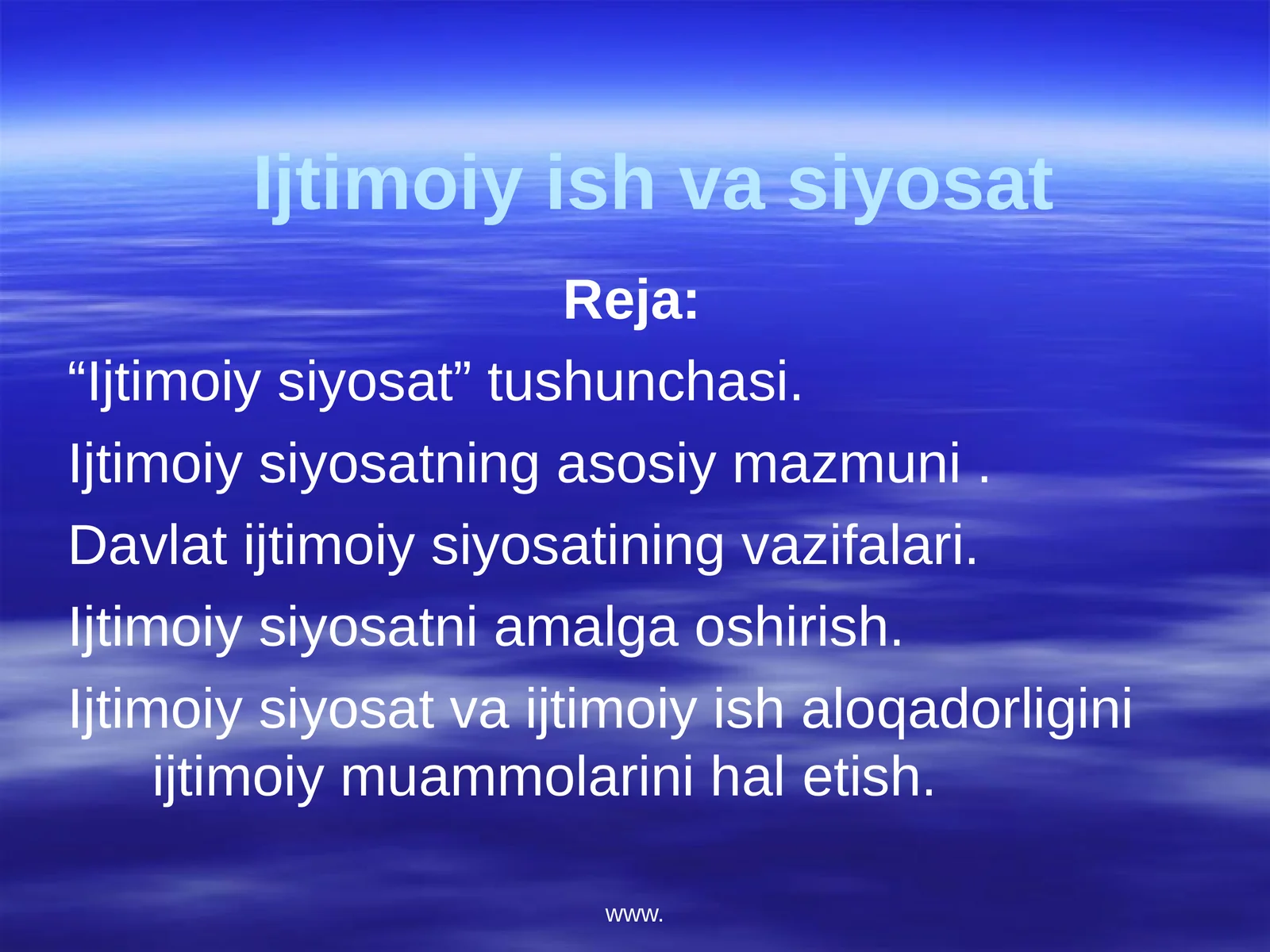 Ijtimoiy ish va siyosat

Reja:

“Ijtimoiy siyosat” tushunchasi.

Ijtimoiy siyosatning asosiy mazmuni .

Davlat ijtimoiy siyosatining vazifalari.

Ijtimoiy siyosatni amalga oshirish.

Ijtimoiy siyosat va ijtimoiy ish aloqadorligini ijtimoiy muammolarini hal etish.

www.